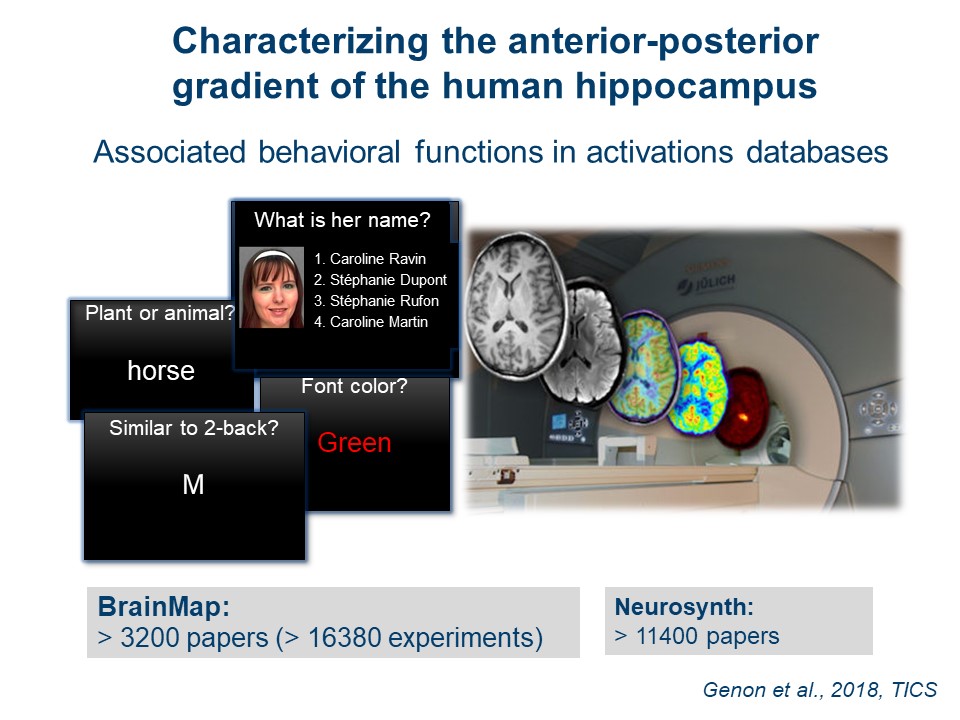 Characterizing the anterior-posterior gradient of the human hippocampus

Associated behavioral functions in activations databases

What is her name?

1. Caroline Ravin
2. Stéphanie Dupont
3. Stéphanie Rufon
4. Caroline Martin

Plant or animal?

horse

Font color?

Green

Similar to 2-back?

M

JÜLICH

BrainMap:
> 3200 papers (> 16380 experiments)

Neurosynth:
> 11400 papers

Genon et al., 2018, TICS